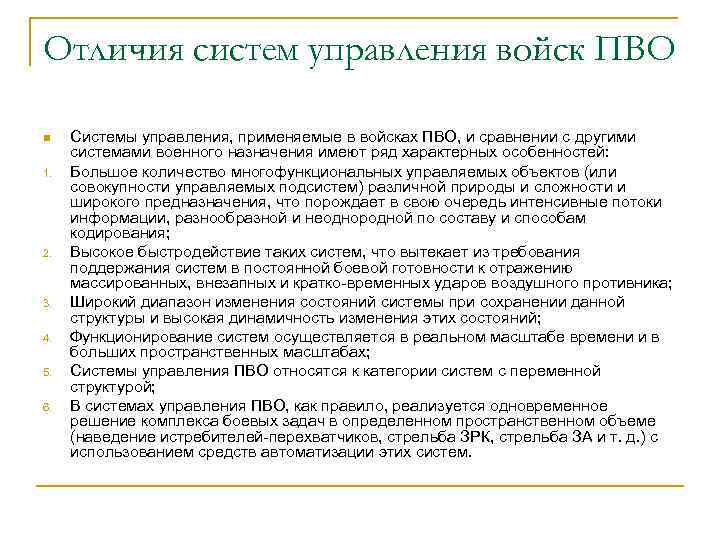 Отличия систем управления войск ПВО

Системы управления, применяемые в войсках ПВО, и сравнении с другими системами военного назначения имеют ряд характерных особенностей:

1. Большое количество многофункциональных управляемых объектов (или совокупности управляемых подсистем) различной природы и сложности и широкого предназначения, что порождает в свою очередь интенсивные потоки информации, разнообразной и неоднородной по составу и способам кодирования;

2. Высокое быстродействие таких систем, что вытекает из требования поддержания систем в постоянной боевой готовности к отражению массированных, внезапных и кратко-временных ударов воздушного противника;

3. Широкий диапазон изменения состояний системы при сохранении данной структуры и высокая динамичность изменения этих состояний;

4. Функционирование систем осуществляется в реальном масштабе времени и в больших пространственных масштабах;

5. Системы управления ПВО относятся к категории систем с переменной структурой;

6. В системах управления ПВО, как правило, реализуется одновременное решение комплекса боевых задач в определенном пространственном объеме (наведение истребителей-перехватчиков, стрельба ЗРК, стрельба ЗА и т. д.) с использованием средств автоматизации этих систем.